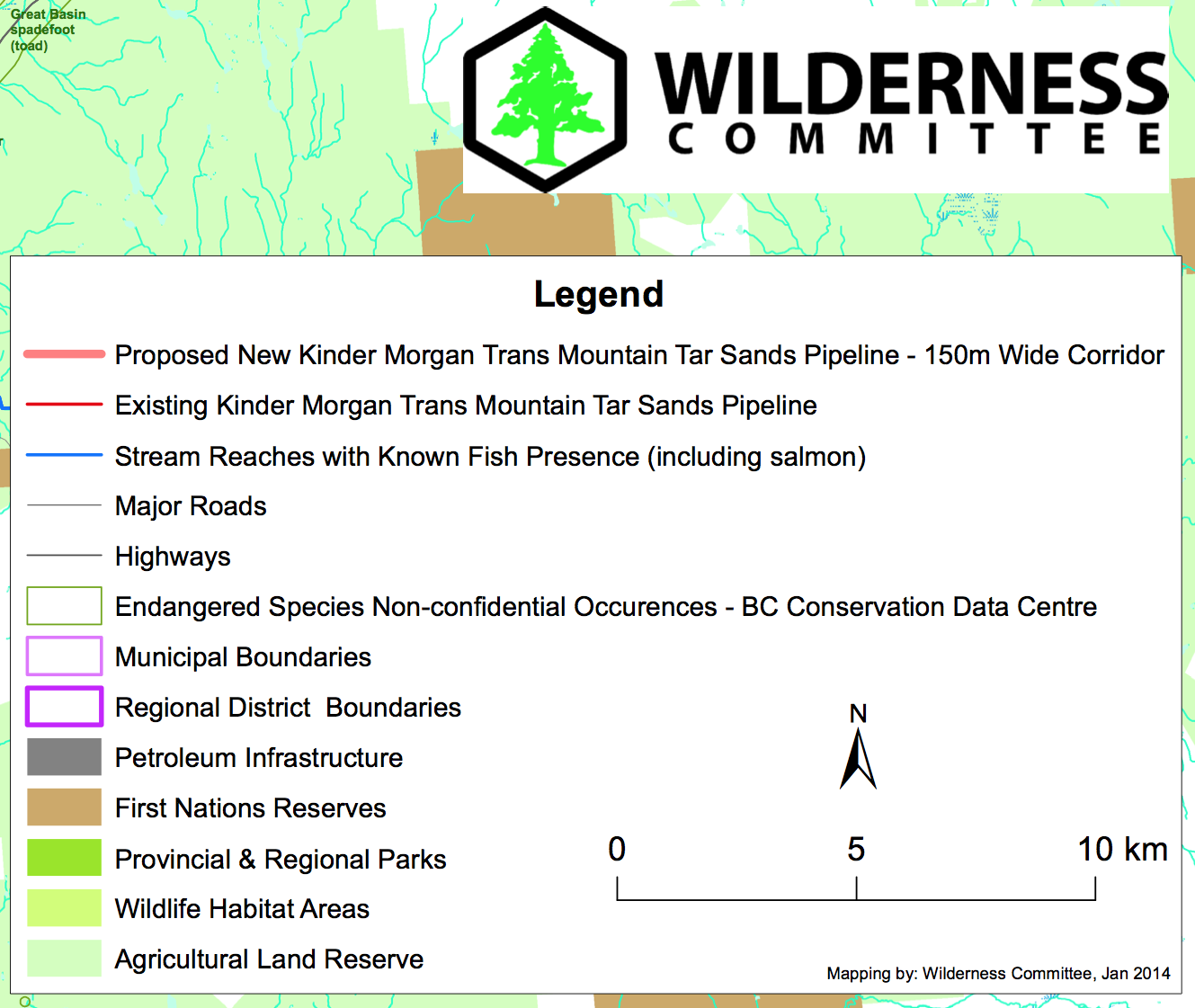 Great Basin spadefoot (toad)

WILDERNESS
COMMITTEE

Legend

Proposed New Kinder Morgan Trans Mountain Tar Sands Pipeline - 150m Wide Corridor
Existing Kinder Morgan Trans Mountain Tar Sands Pipeline
Stream Reaches with Known Fish Presence (including salmon)
Major Roads
Highways
Endangered Species Non-confidential Occurences - BC Conservation Data Centre
Municipal Boundaries
Regional District Boundaries
Petroleum Infrastructure
First Nations Reserves
Provincial & Regional Parks
Wildlife Habitat Areas
Agricultural Land Reserve

N

0 5 10 km

Mapping by: Wilderness Committee, Jan 2014